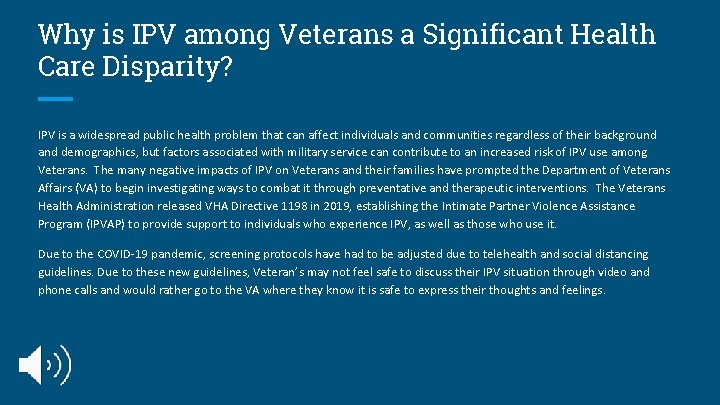 Why is IPV among Veterans a Significant Health Care Disparity?

IPV is a widespread public health problem that can affect individuals and communities regardless of their background and demographics, but factors associated with military service can contribute to an increased risk of IPV use among Veterans. The many negative impacts of IPV on Veterans and their families have prompted the Department of Veterans Affairs (VA) to begin investigating ways to combat it through preventative and therapeutic interventions. The Veterans Health Administration released VHA Directive 1198 in 2019, establishing the Intimate Partner Violence Assistance Program (IPVAP) to provide support to individuals who experience IPV, as well as those who use it.

Due to the COVID-19 pandemic, screening protocols have had to be adjusted due to telehealth and social distancing guidelines. Due to these new guidelines, Veteran's may not feel safe to discuss their IPV situation through video and phone calls and would rather go to the VA where they know it is safe to express their thoughts and feelings.